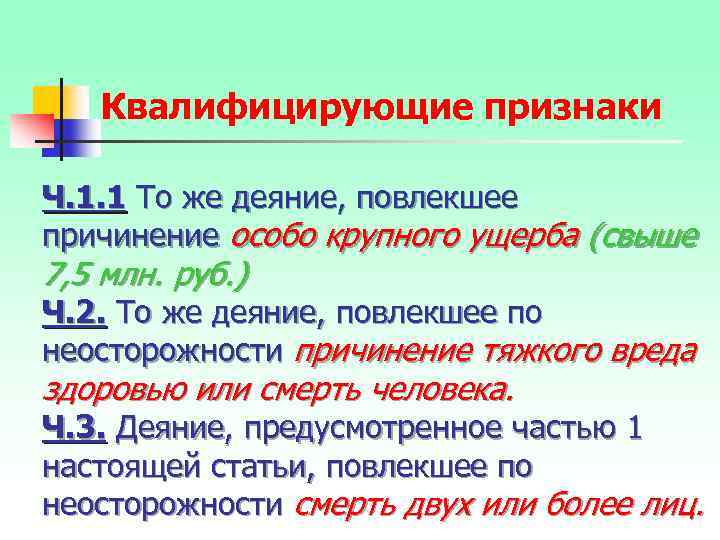 Квалифицирующие признаки

Ч.1.1 То же деяние, повлекшее причинение особо крупного ущерба (свыше 7,5 млн. руб.)
Ч.2. То же деяние, повлекшее по неосторожности причинение тяжкого вреда здоровью или смерть человека.
Ч.3. Деяние, предусмотренное частью 1 настоящей статьи, повлекшее по неосторожности смерть двух или более лиц.